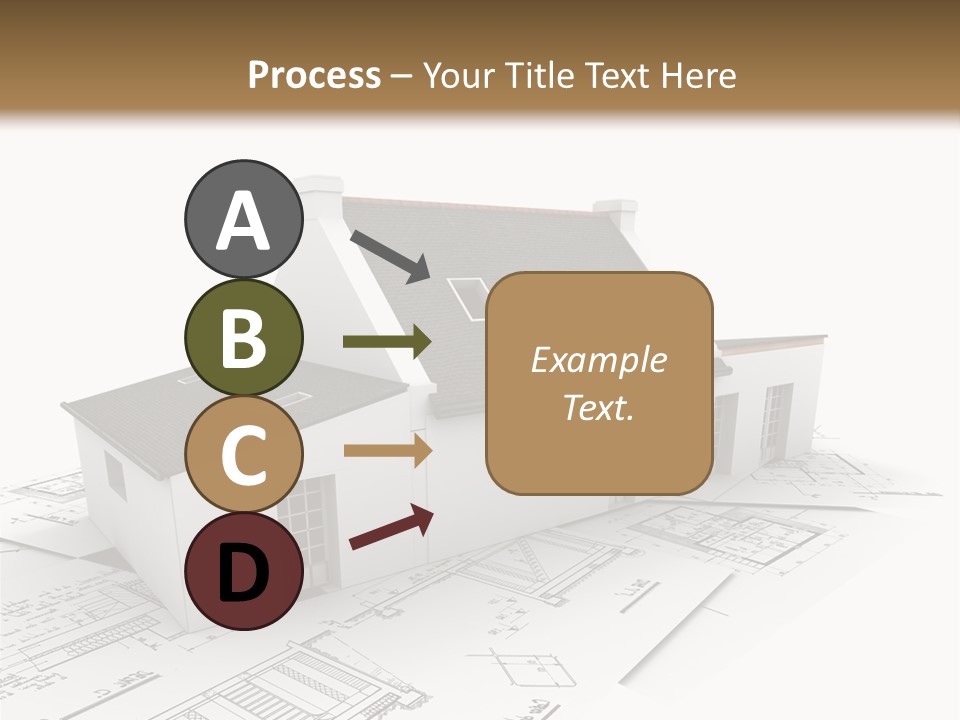 Process – Your Title Text Here

A

B

C

D

Example Text.